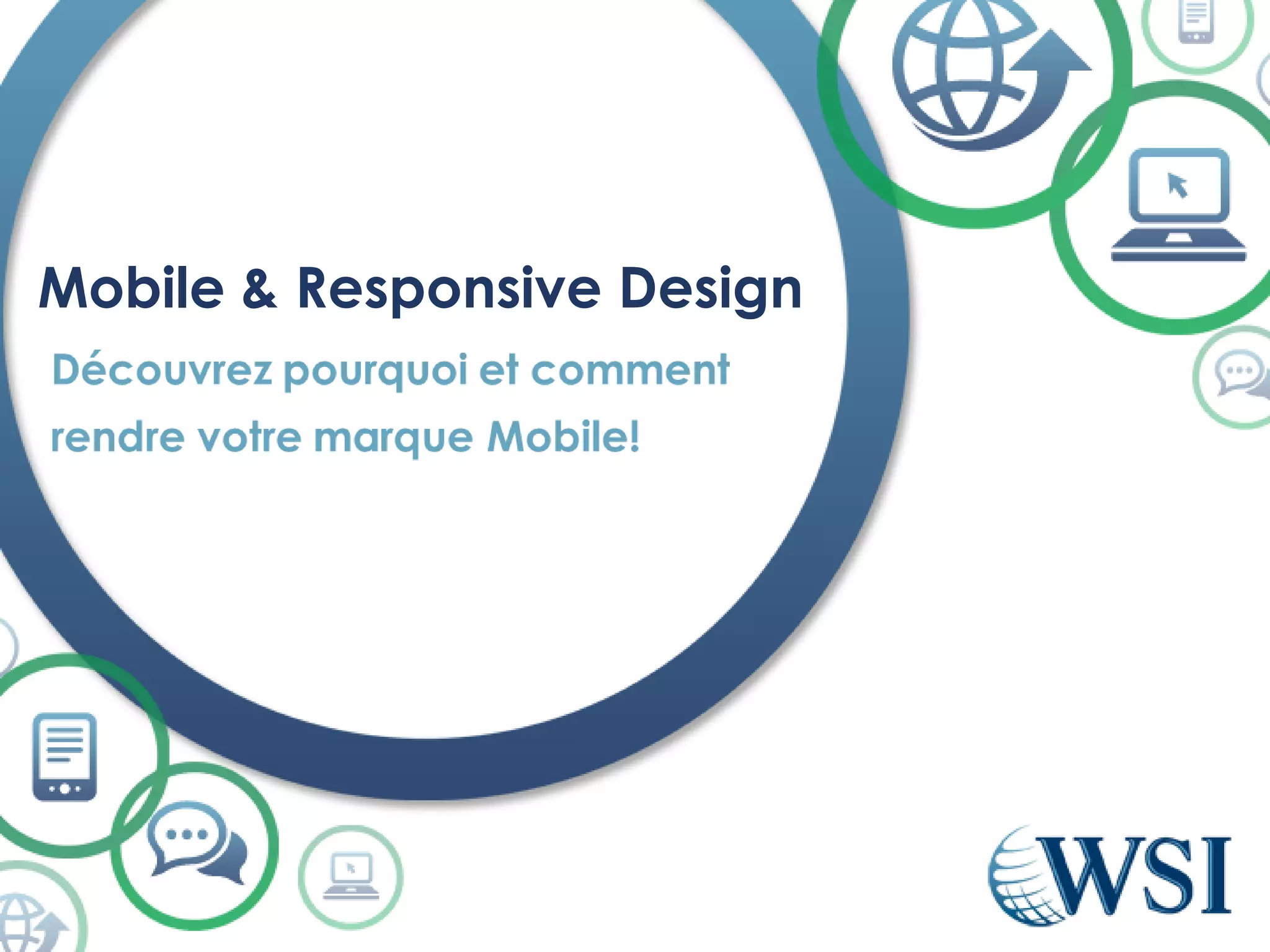 Mobile & Responsive Design

Découvrez pourquoi et comment rendre votre marque Mobile!

WSI